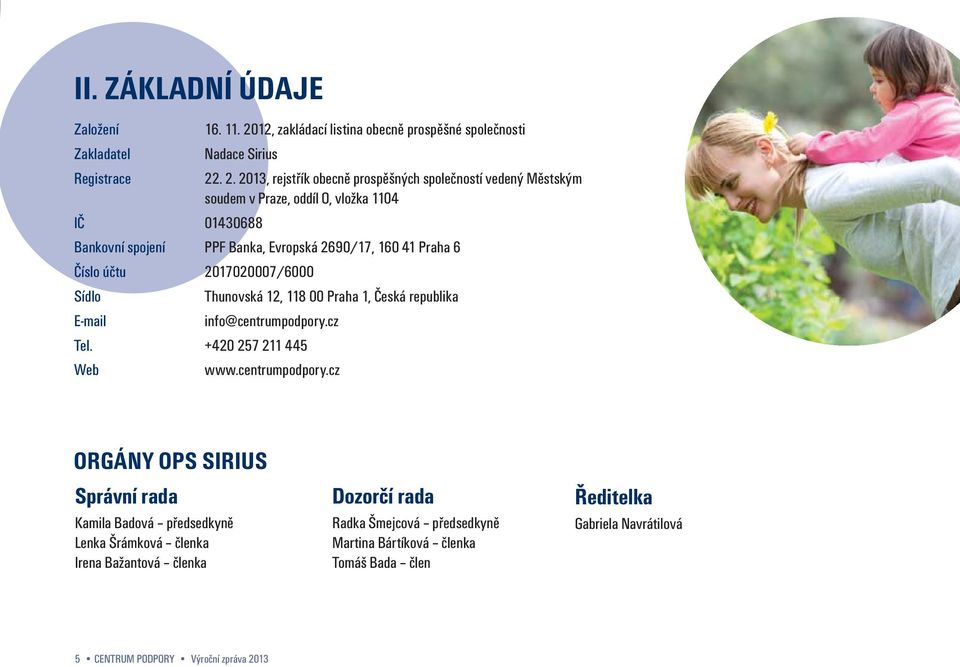 II. ZÁKLADNÍ ÚDAJE

| | |
|---|---|
| Založení | 16. 11. 2012, zakládací listina obecně prospěšné společnosti |
| Zakladatel | Nadace Sirius |
| Registrace | 22. 2. 2013, rejstřík obecně prospěšných společností vedený Městským soudem v Praze, oddíl O, vložka 1104 |
| IČ | 01430688 |
| Bankovní spojení | PPF Banka, Evropská 2690/17, 160 41 Praha 6 |
| Číslo účtu | 2017020007/6000 |
| Sídlo | Thunovská 12, 118 00 Praha 1, Česká republika |
| E-mail | info@centrumpodpory.cz |
| Tel. | +420 257 211 445 |
| Web | www.centrumpodpory.cz |

ORGÁNY OPS SIRIUS

Správní rada
Kamila Badová – předsedkyně
Lenka Šrámková – členka
Irena Bažantová – členka

Dozorčí rada
Radka Šmejcová – předsedkyně
Martina Bártíková – členka
Tomáš Bada – člen

Ředitelka
Gabriela Navrátilová

5 • CENTRUM PODPORY • Výroční zpráva 2013